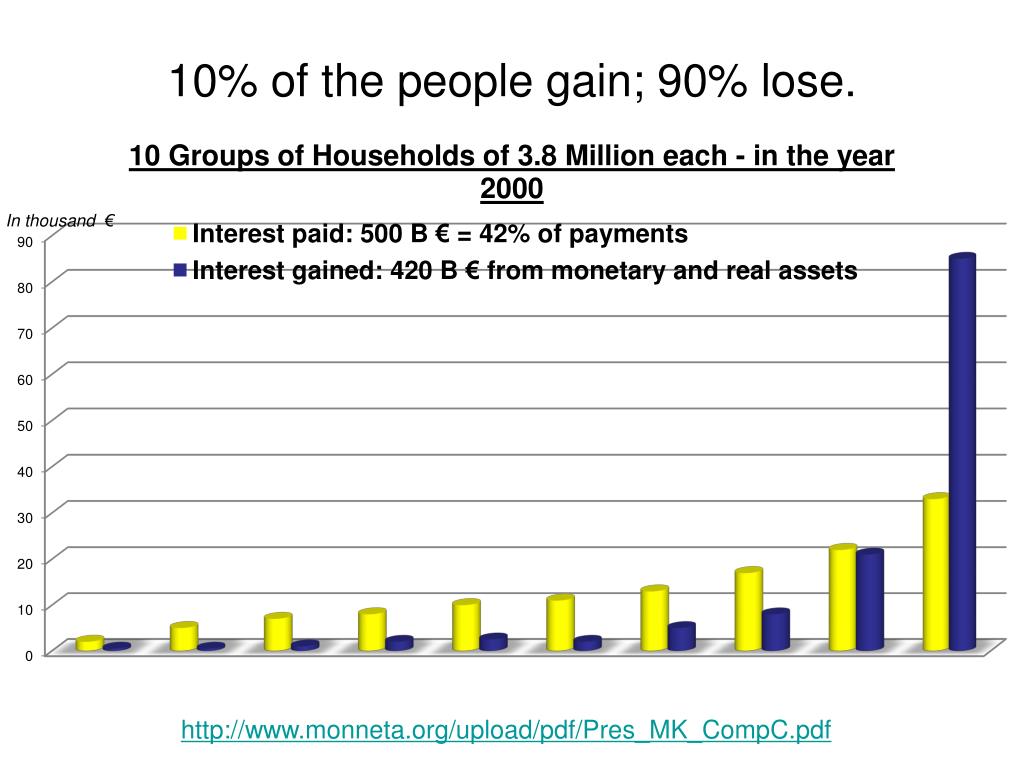 10% of the people gain; 90% lose.

10 Groups of Households of 3.8 Million each - in the year 2000

In thousand €

Interest paid: 500 B € = 42% of payments

Interest gained: 420 B € from monetary and real assets

90
80
70
60
50
40
30
20
10
0

http://www.monneta.org/upload/pdf/Pres_MK_CompC.pdf